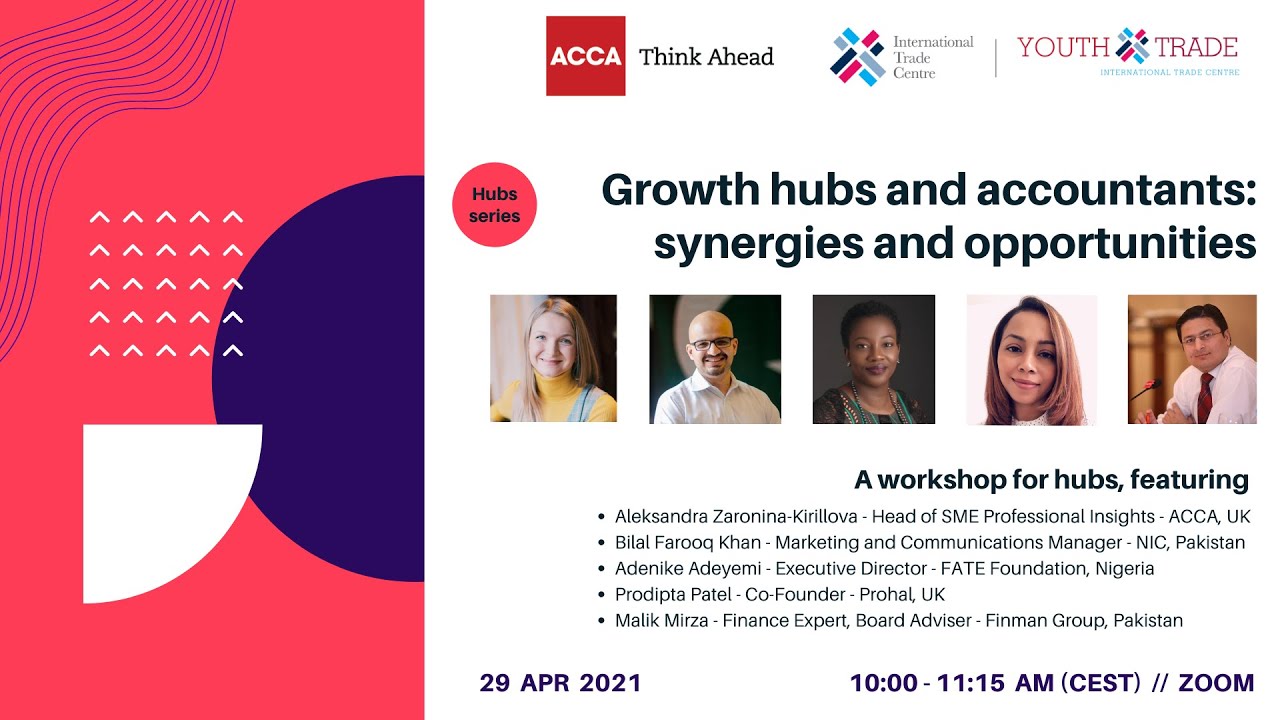 ACCA Think Ahead

International Trade Centre

YOUTH TRADE
INTERNATIONAL TRADE CENTRE

Hubs series

Growth hubs and accountants: synergies and opportunities

A workshop for hubs, featuring
• Aleksandra Zaronina-Kirillova - Head of SME Professional Insights - ACCA, UK
• Bilal Farooq Khan - Marketing and Communications Manager - NIC, Pakistan
• Adenike Adeyemi - Executive Director - FATE Foundation, Nigeria
• Prodipta Patel - Co-Founder - Prohal, UK
• Malik Mirza - Finance Expert, Board Adviser - Finman Group, Pakistan

29 APR 2021

10:00 - 11:15 AM (CEST) // ZOOM